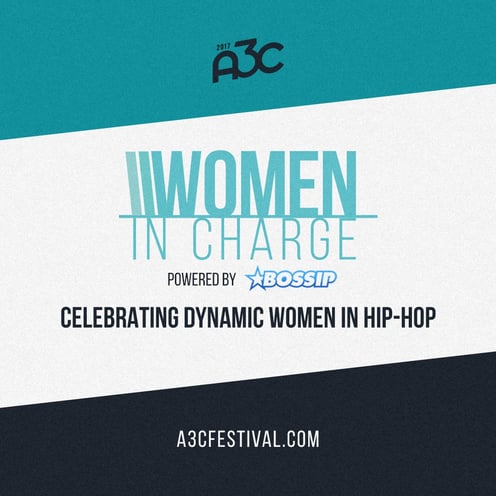 2017
A3C

WOMEN
IN CHARGE

POWERED BY BOSSIP

CELEBRATING DYNAMIC WOMEN IN HIP-HOP

A3CFESTIVAL.COM